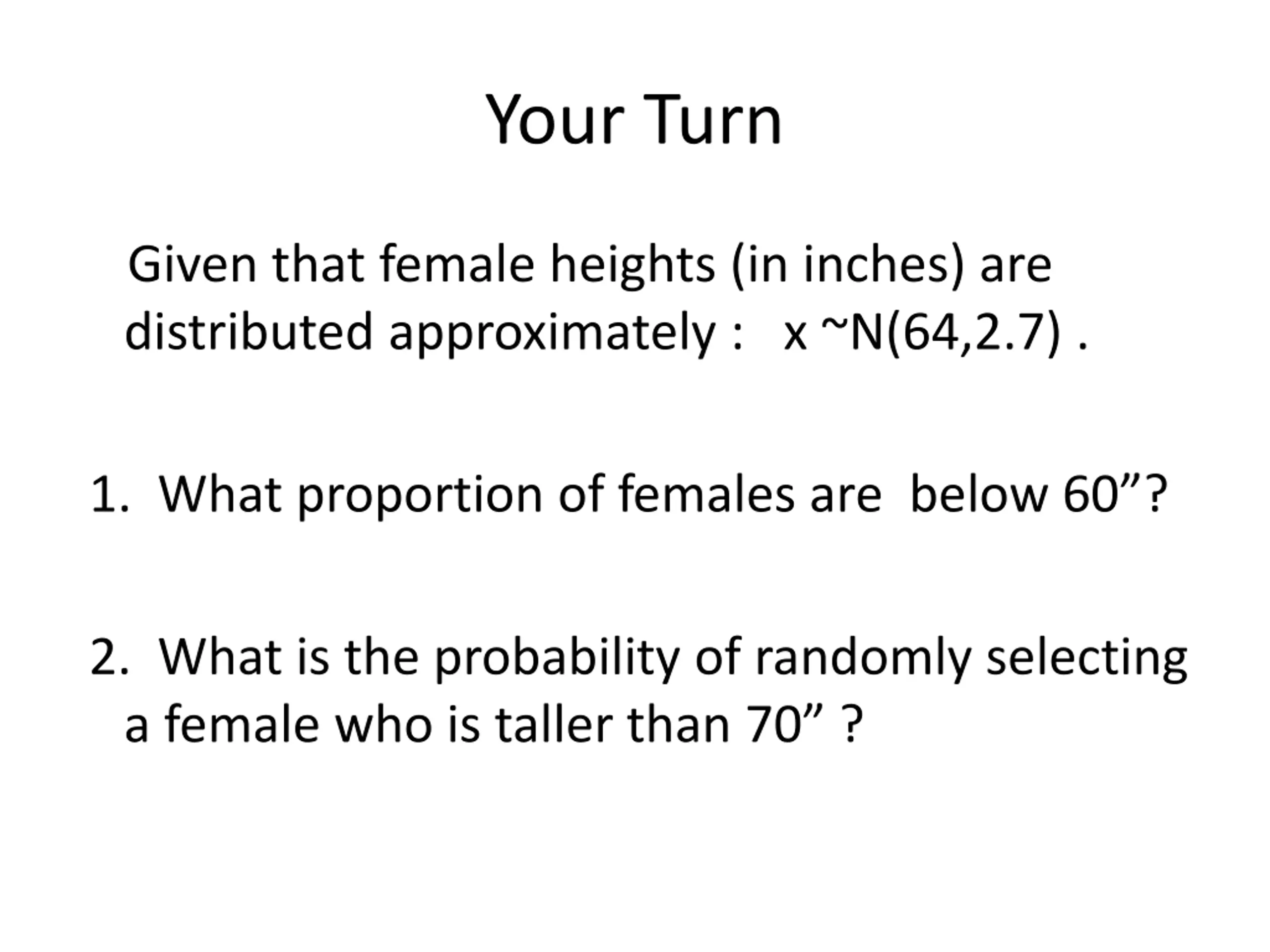 Your Turn

Given that female heights (in inches) are distributed approximately : $x \sim N(64,2.7)$ .

1. What proportion of females are below 60”?

2. What is the probability of randomly selecting a female who is taller than 70” ?